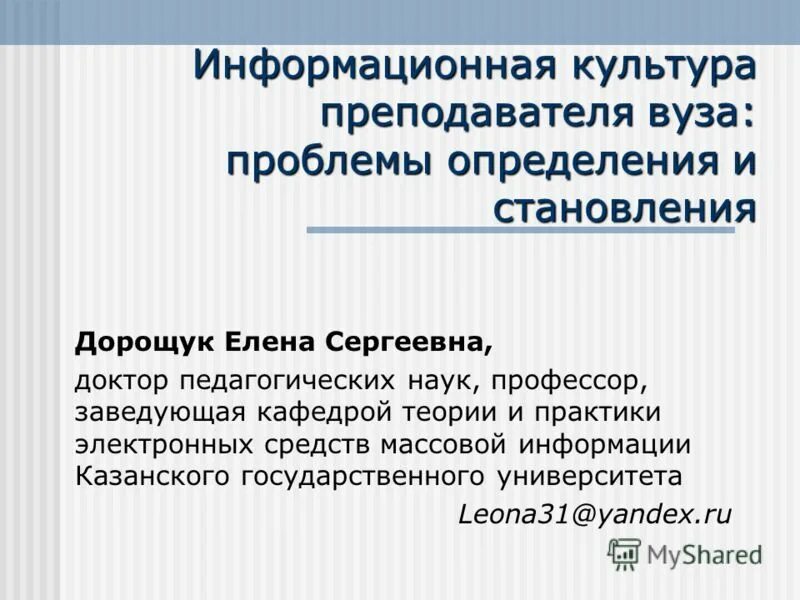 Информационная культура преподавателя вуза: проблемы определения и становления

Дорощук Елена Сергеевна,

доктор педагогических наук, профессор, заведующая кафедрой теории и практики электронных средств массовой информации Казанского государственного университета

Leona31@yandex.ru

MyShared